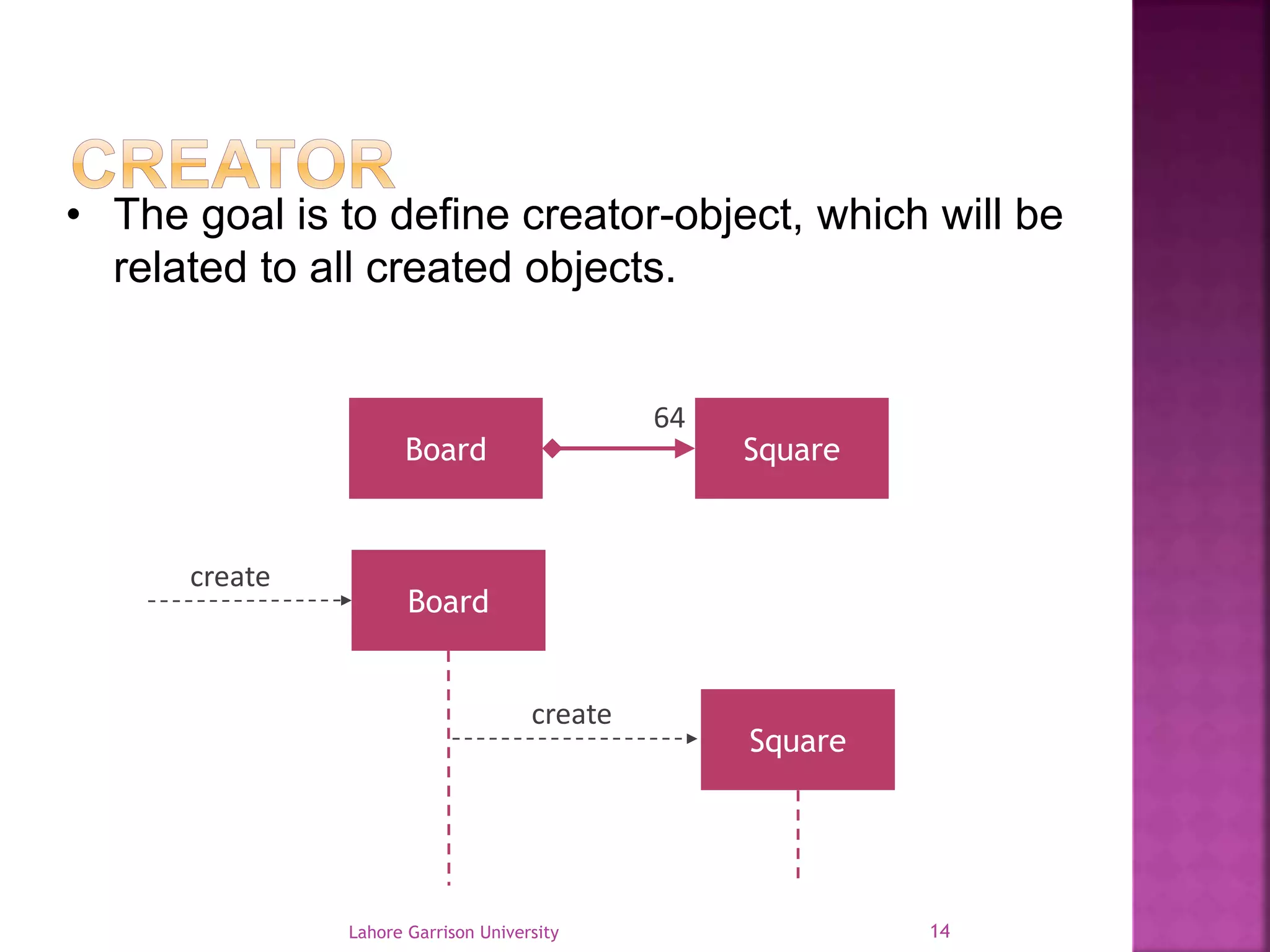 CREATOR

• The goal is to define creator-object, which will be related to all created objects.

Board

64

Square

create

Board

create

Square

Lahore Garrison University

14